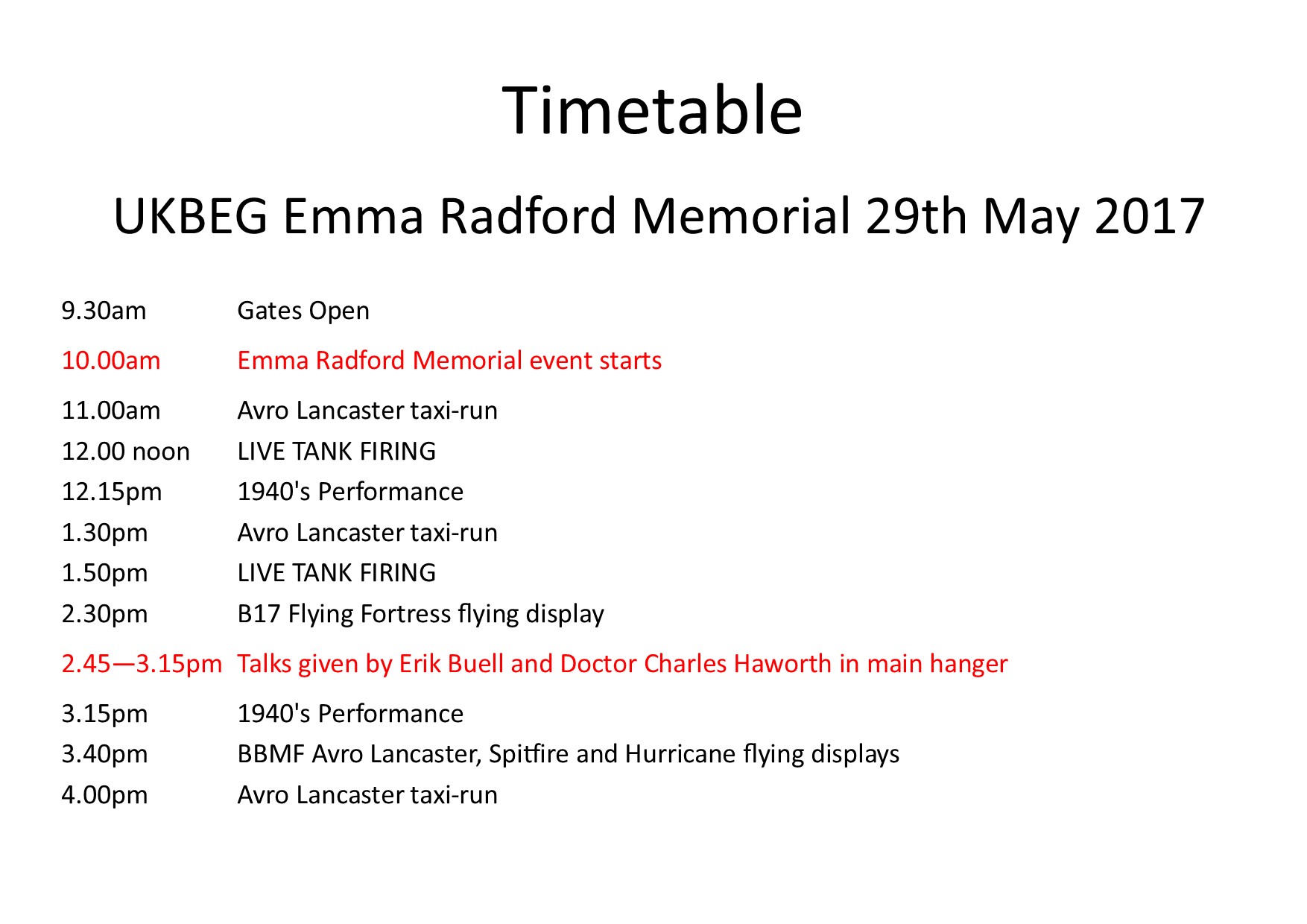 Timetable

UKBEG Emma Radford Memorial 29th May 2017

9.30am Gates Open

10.00am Emma Radford Memorial event starts

11.00am Avro Lancaster taxi-run
12.00 noon LIVE TANK FIRING
12.15pm 1940's Performance
1.30pm Avro Lancaster taxi-run
1.50pm LIVE TANK FIRING
2.30pm B17 Flying Fortress flying display

2.45—3.15pm Talks given by Erik Buell and Doctor Charles Haworth in main hanger

3.15pm 1940's Performance
3.40pm BBMF Avro Lancaster, Spitfire and Hurricane flying displays
4.00pm Avro Lancaster taxi-run